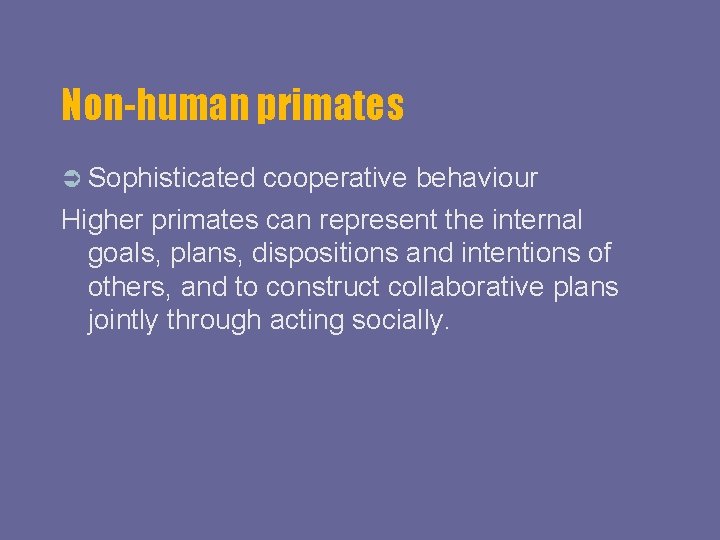 Non-human primates

➲ Sophisticated cooperative behaviour

Higher primates can represent the internal goals, plans, dispositions and intentions of others, and to construct collaborative plans jointly through acting socially.